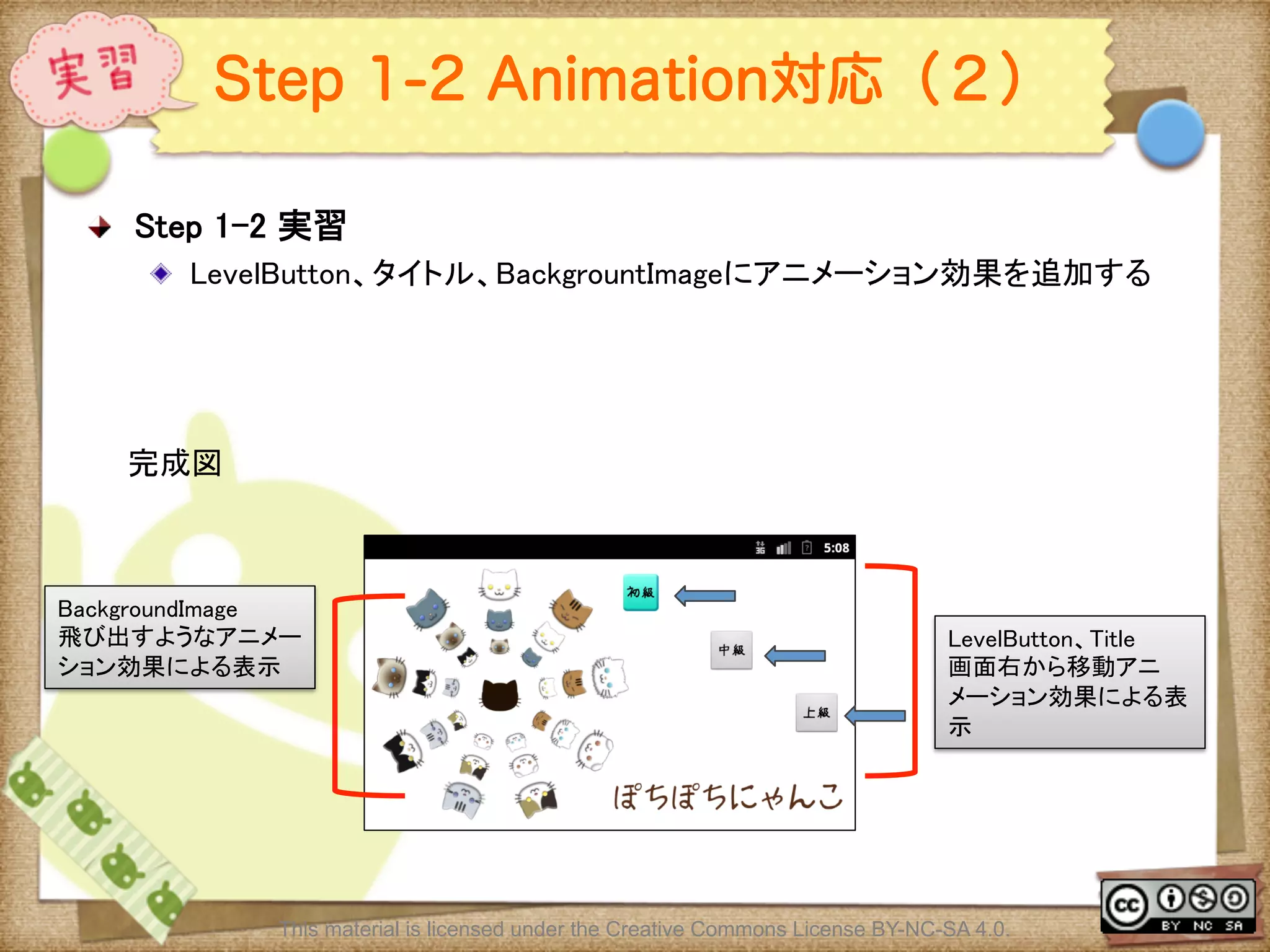 実習

Step 1-2 Animation対応（2）

Step 1-2 実習

LevelButton、タイトル、BackgrountImageにアニメーション効果を追加する

完成図

BackgroundImage
飛び出すようなアニメーション効果による表示

5:08

初級

中級

上級

ぽちぽちにゃんこ

LevelButton、Title
画面右から移動アニメーション効果による表示

This material is licensed under the Creative Commons License BY-NC-SA 4.0.

cc BY NC SA